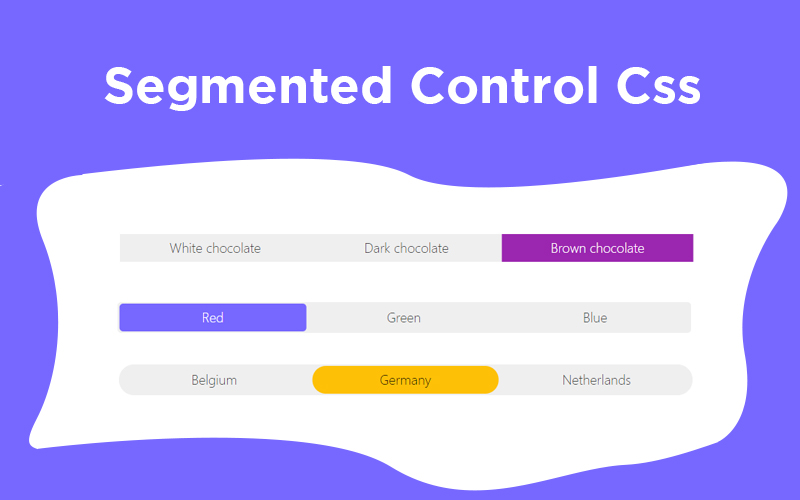 Segmented Control Css

White chocolate Dark chocolate Brown chocolate

Red Green Blue

Belgium Germany Netherlands